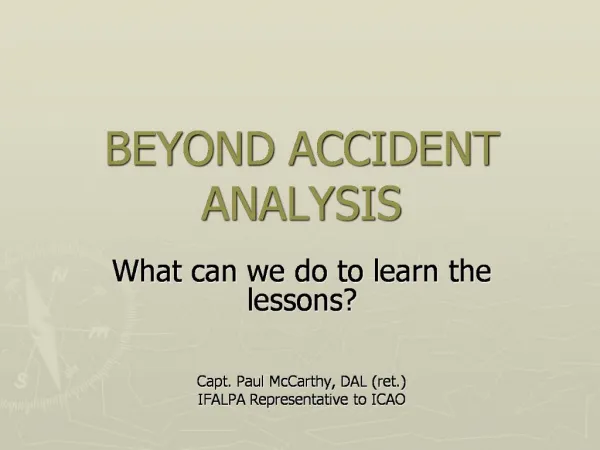 BEYOND ACCIDENT ANALYSIS

What can we do to learn the lessons?

Capt. Paul McCarthy, DAL (ret.)
IFALPA Representative to ICAO